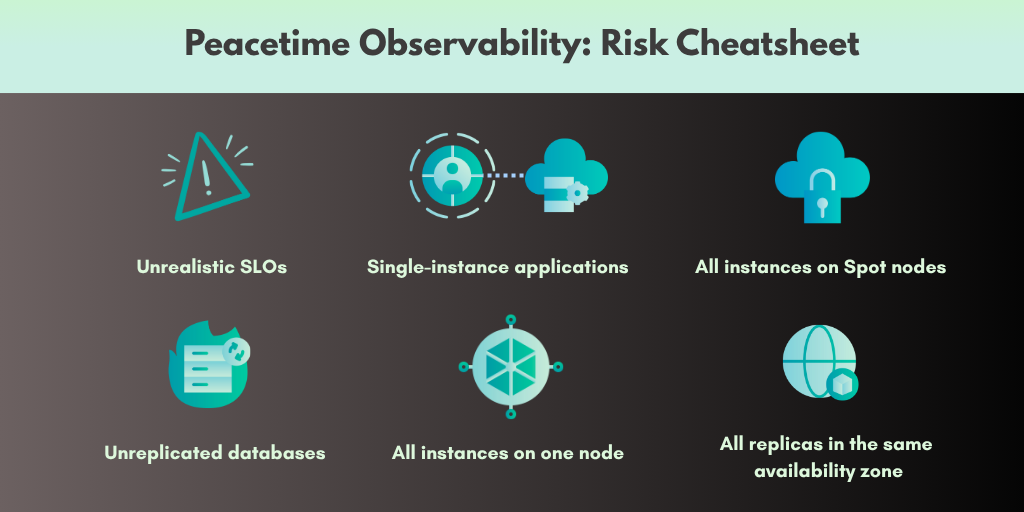 Peacetime Observability: Risk Cheatsheet

Unrealistic SLOs

Single-instance applications

All instances on Spot nodes

Unreplicated databases

All instances on one node

All replicas in the same availability zone